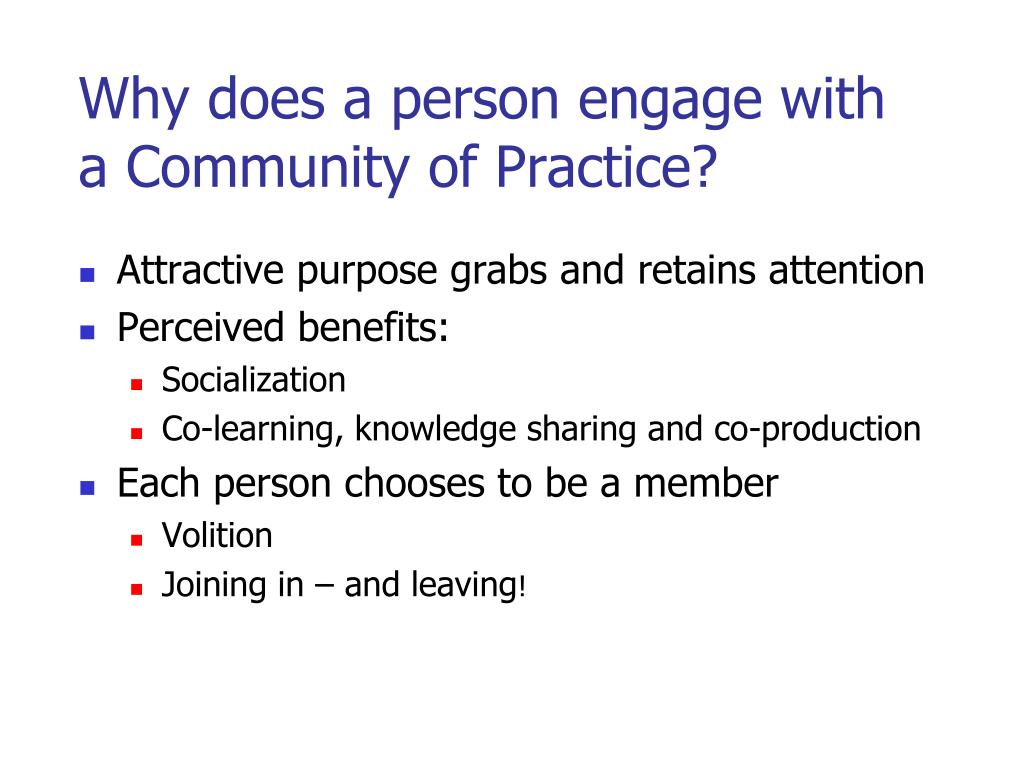 Why does a person engage with a Community of Practice?

- Attractive purpose grabs and retains attention
- Perceived benefits:
  - Socialization
  - Co-learning, knowledge sharing and co-production
- Each person chooses to be a member
  - Volition
  - Joining in – and leaving!